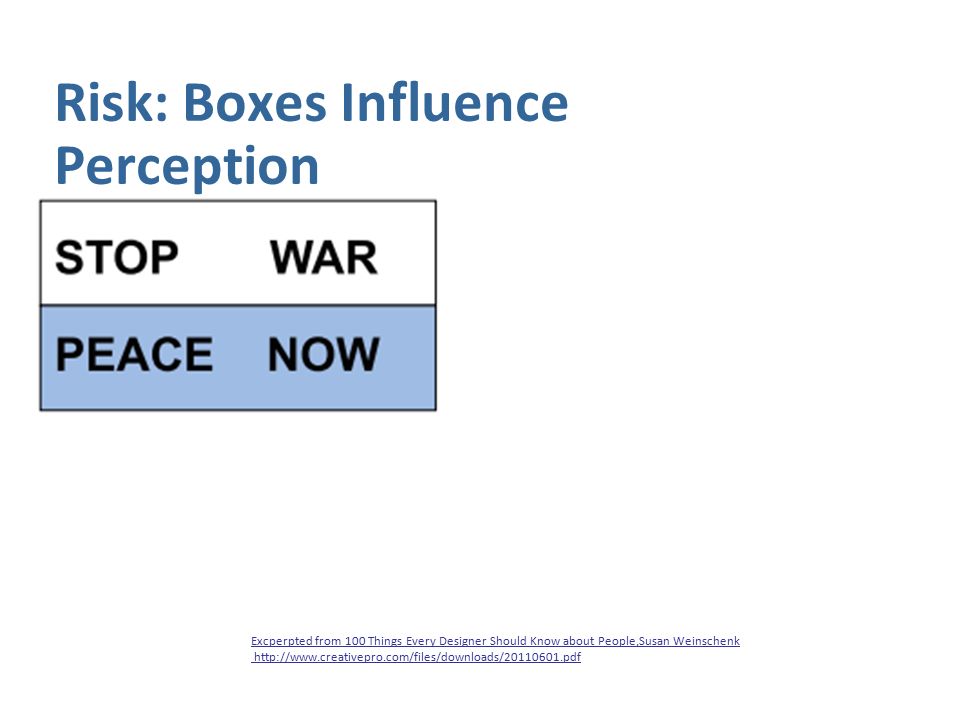 Risk: Boxes Influence Perception

STOP WAR

PEACE NOW

Excperpted from 100 Things Every Designer Should Know about People,Susan Weinschenk
http://www.creativepro.com/files/downloads/20110601.pdf